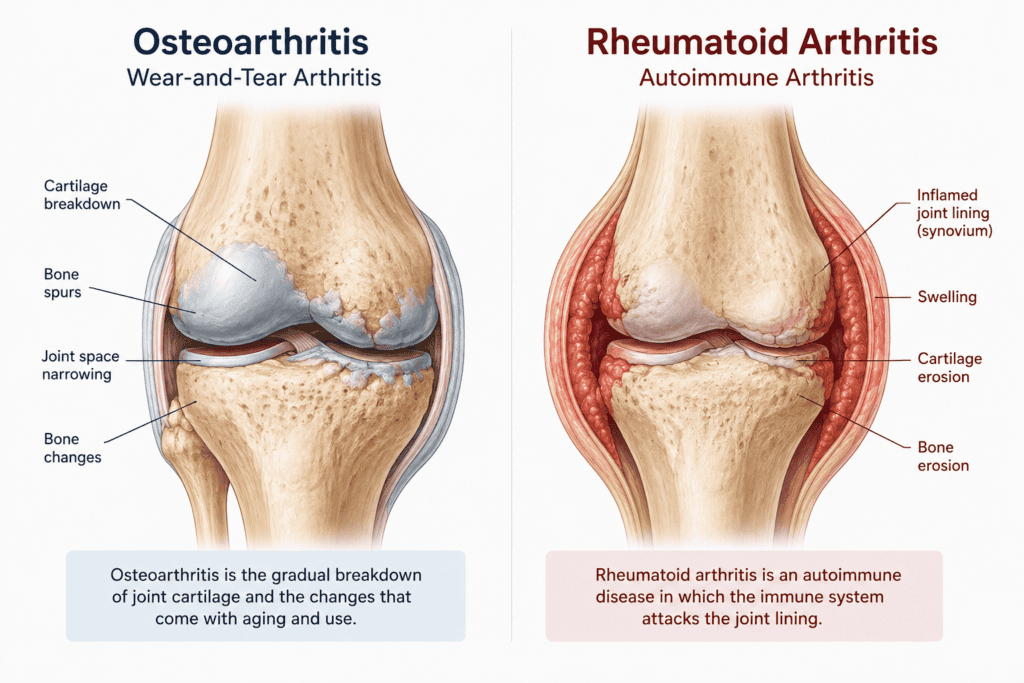 Osteoarthritis
Wear-and-Tear Arthritis

Cartilage breakdown

Bone spurs

Joint space narrowing

Bone changes

Osteoarthritis is the gradual breakdown of joint cartilage and the changes that come with aging and use.

Rheumatoid Arthritis
Autoimmune Arthritis

Inflamed joint lining (synovium)

Swelling

Cartilage erosion

Bone erosion

Rheumatoid arthritis is an autoimmune disease in which the immune system attacks the joint lining.